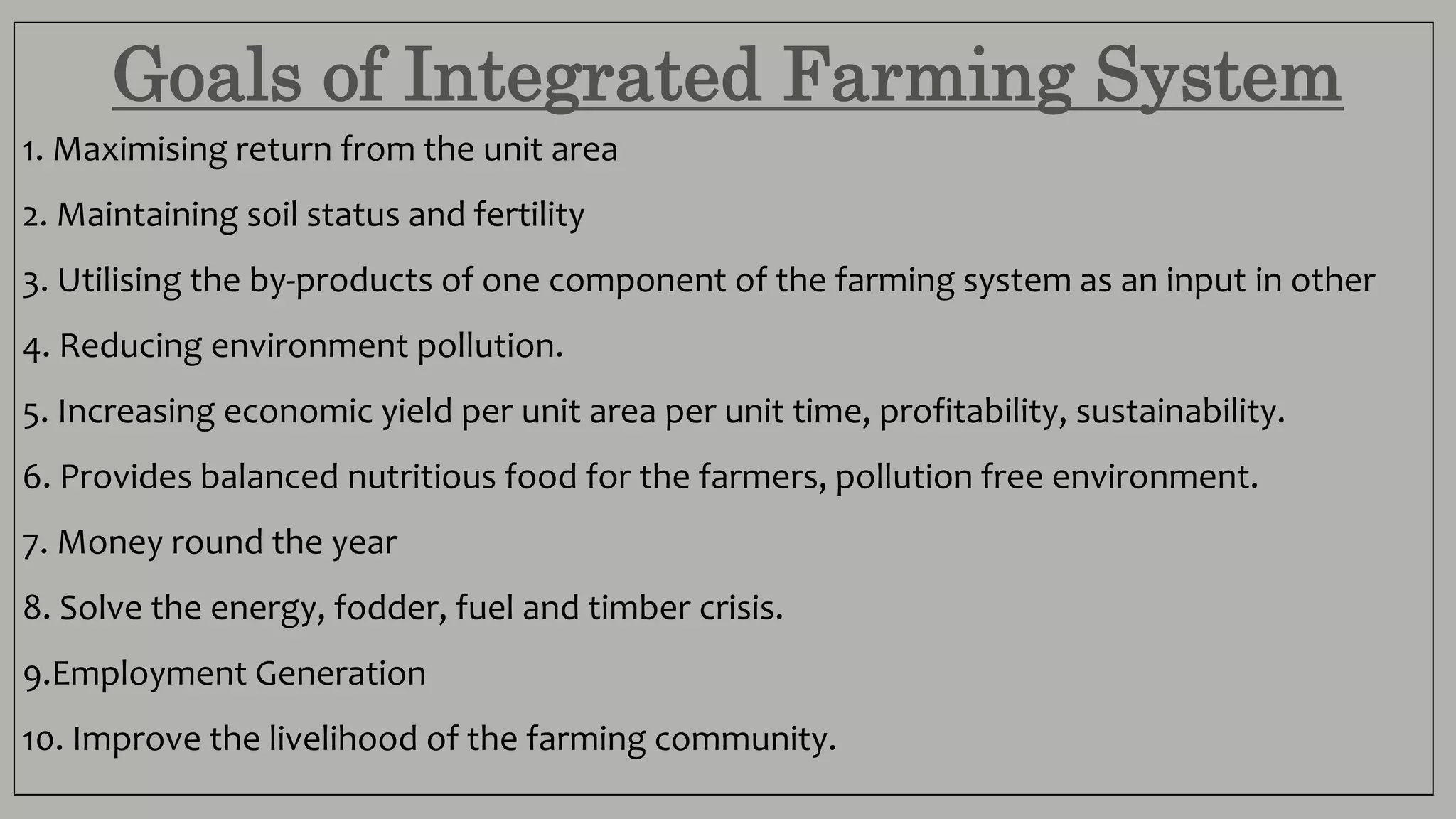 Goals of Integrated Farming System

1. Maximising return from the unit area

2. Maintaining soil status and fertility

3. Utilising the by-products of one component of the farming system as an input in other

4. Reducing environment pollution.

5. Increasing economic yield per unit area per unit time, profitability, sustainability.

6. Provides balanced nutritious food for the farmers, pollution free environment.

7. Money round the year

8. Solve the energy, fodder, fuel and timber crisis.

9.Employment Generation

10. Improve the livelihood of the farming community.